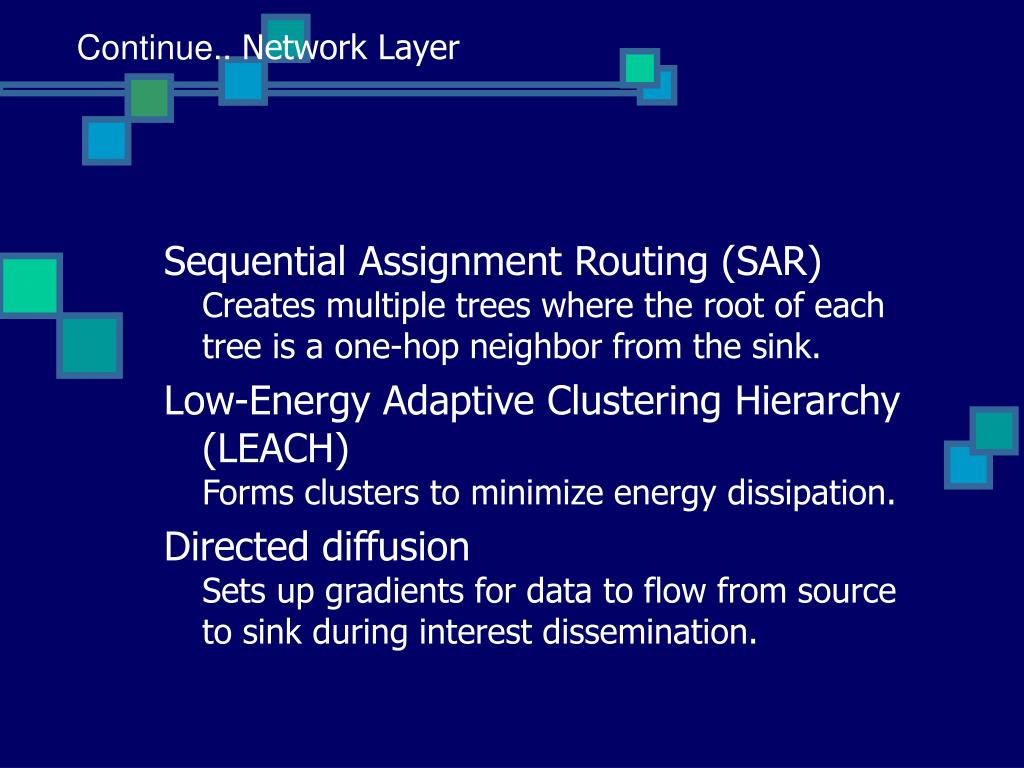 Continue.. Network Layer

Sequential Assignment Routing (SAR)
Creates multiple trees where the root of each tree is a one-hop neighbor from the sink.

Low-Energy Adaptive Clustering Hierarchy (LEACH)
Forms clusters to minimize energy dissipation.

Directed diffusion
Sets up gradients for data to flow from source to sink during interest dissemination.